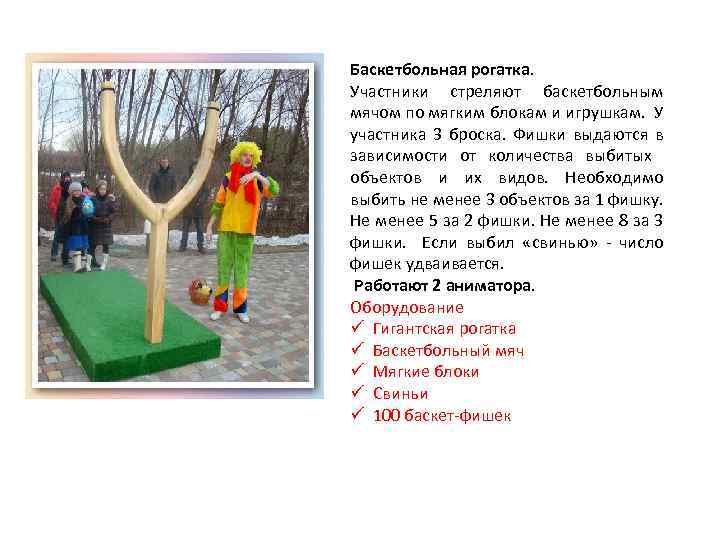 Баскетбольная рогатка.

Участники стреляют баскетбольным мячом по мягким блокам и игрушкам. У участника 3 броска. Фишки выдаются в зависимости от количества выбитых объектов и их видов. Необходимо выбить не менее 3 объектов за 1 фишку. Не менее 5 за 2 фишки. Не менее 8 за 3 фишки. Если выбил «свинью» - число фишек удваивается.

Работают 2 аниматора.

Оборудование
✓ Гигантская рогатка
✓ Баскетбольный мяч
✓ Мягкие блоки
✓ Свиньи
✓ 100 баскет-фишек